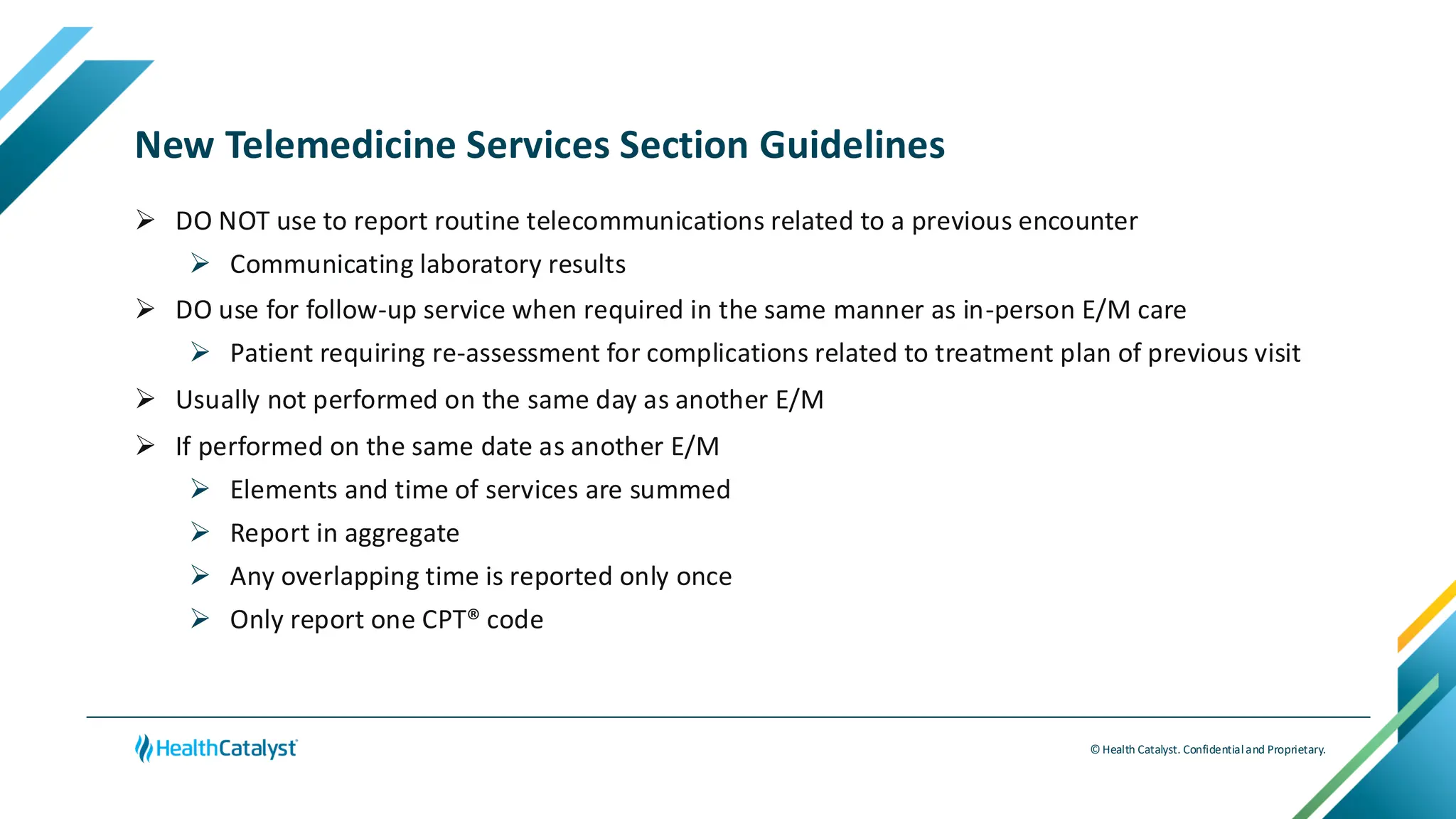 New Telemedicine Services Section Guidelines

➢ DO NOT use to report routine telecommunications related to a previous encounter

➢ Communicating laboratory results

➢ DO use for follow-up service when required in the same manner as in-person E/M care

➢ Patient requiring re-assessment for complications related to treatment plan of previous visit

➢ Usually not performed on the same day as another E/M

➢ If performed on the same date as another E/M

➢ Elements and time of services are summed

➢ Report in aggregate

➢ Any overlapping time is reported only once

➢ Only report one CPT® code

HealthCatalyst

© Health Catalyst. Confidential and Proprietary.